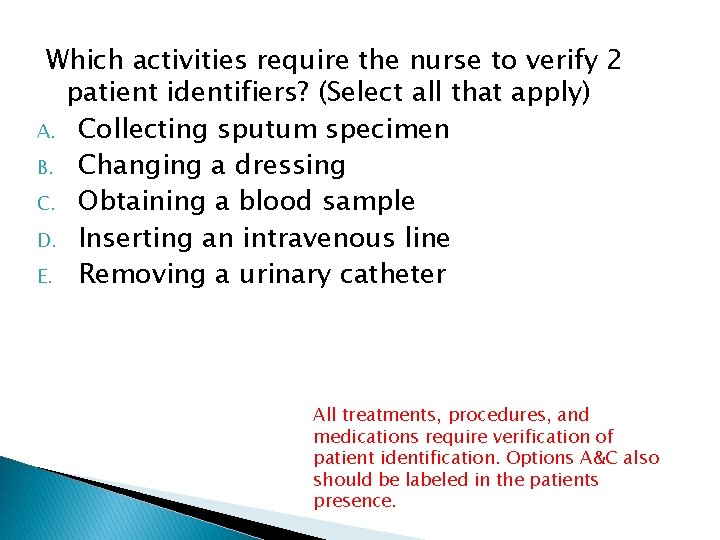 Which activities require the nurse to verify 2 patient identifiers? (Select all that apply)

A. Collecting sputum specimen
B. Changing a dressing
C. Obtaining a blood sample
D. Inserting an intravenous line
E. Removing a urinary catheter

All treatments, procedures, and medications require verification of patient identification. Options A&C also should be labeled in the patients presence.